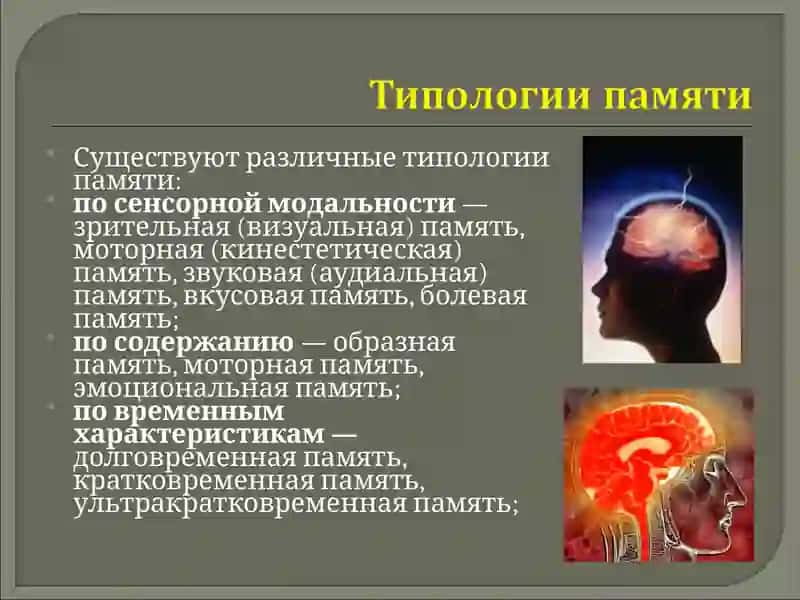 Типологии памяти

Существуют различные типологии памяти:

по сенсорной модальности — зрительная (визуальная) память, моторная (кинестетическая) память, звуковая (аудиальная) память, вкусовая память, болевая память;

по содержанию — образная память, моторная память, эмоциональная память;

по временным характеристикам — долговременная память, кратковременная память, ультракратковременная память;